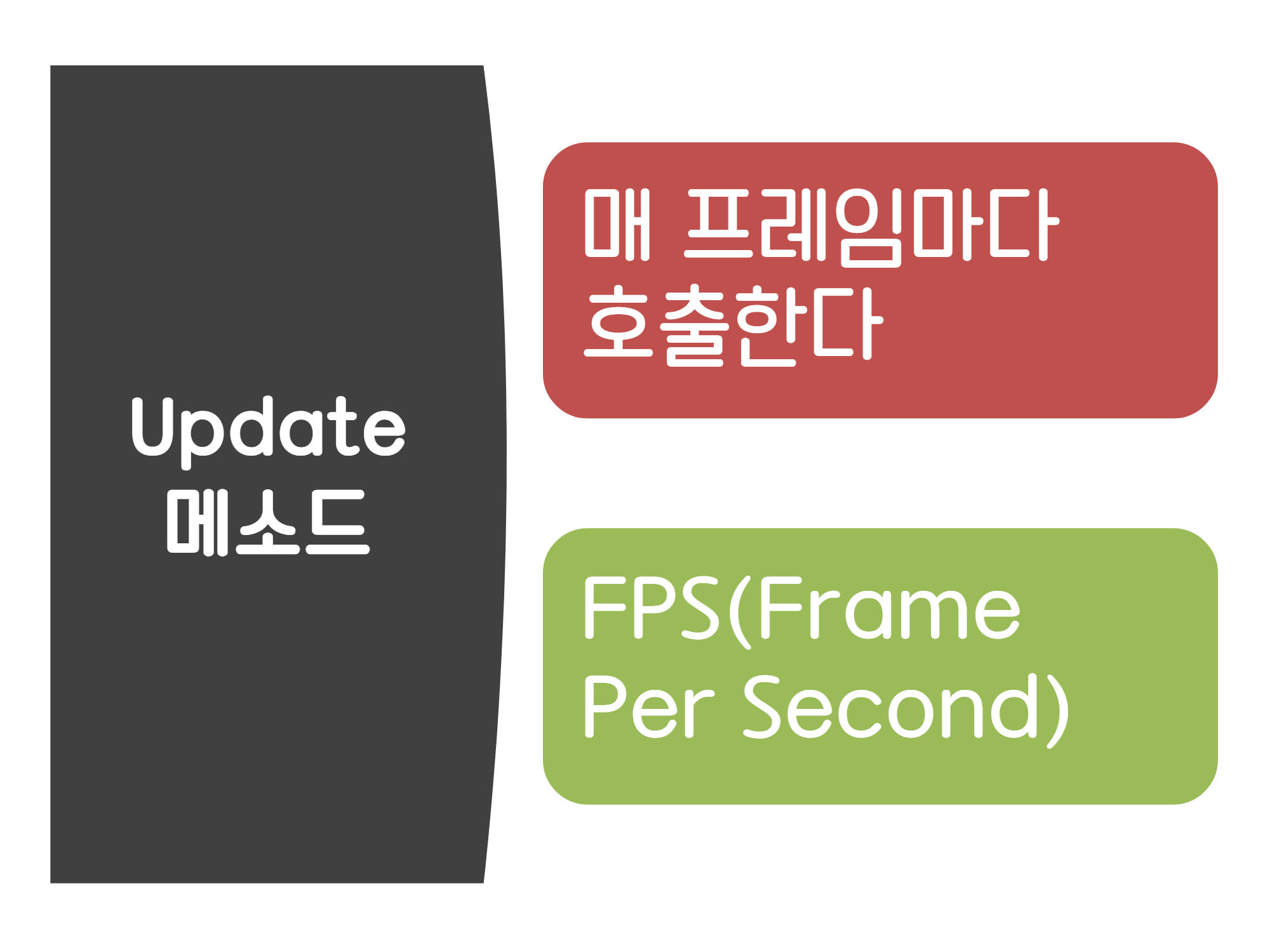 Update 메소드

매 프레임마다 호출한다

FPS(Frame Per Second)